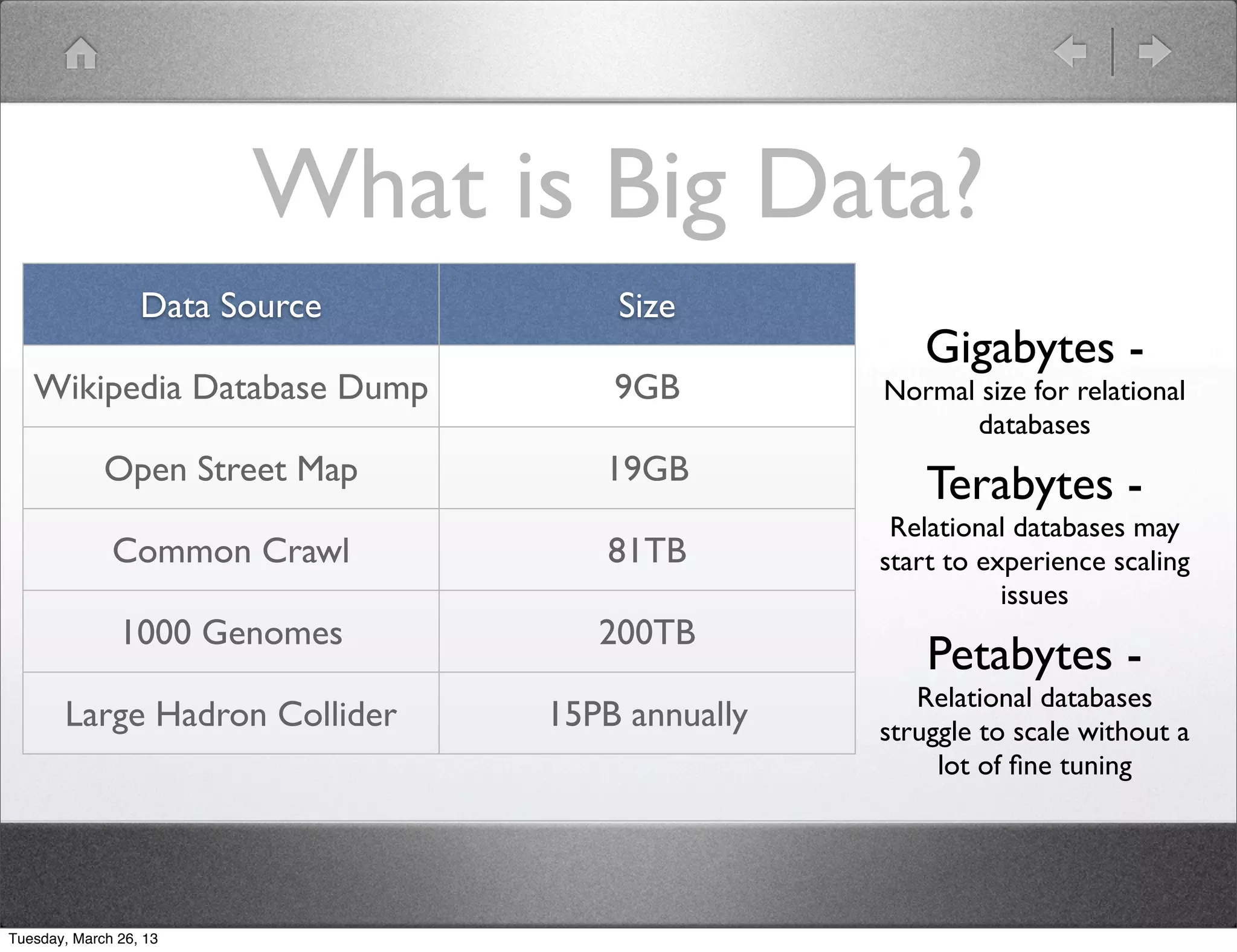 What is Big Data?

| Data Source | Size |
|---|---|
| Wikipedia Database Dump | 9GB |
| Open Street Map | 19GB |
| Common Crawl | 81TB |
| 1000 Genomes | 200TB |
| Large Hadron Collider | 15PB annually |

Gigabytes -
Normal size for relational databases

Terabytes -
Relational databases may start to experience scaling issues

Petabytes -
Relational databases struggle to scale without a lot of fine tuning

Tuesday, March 26, 13